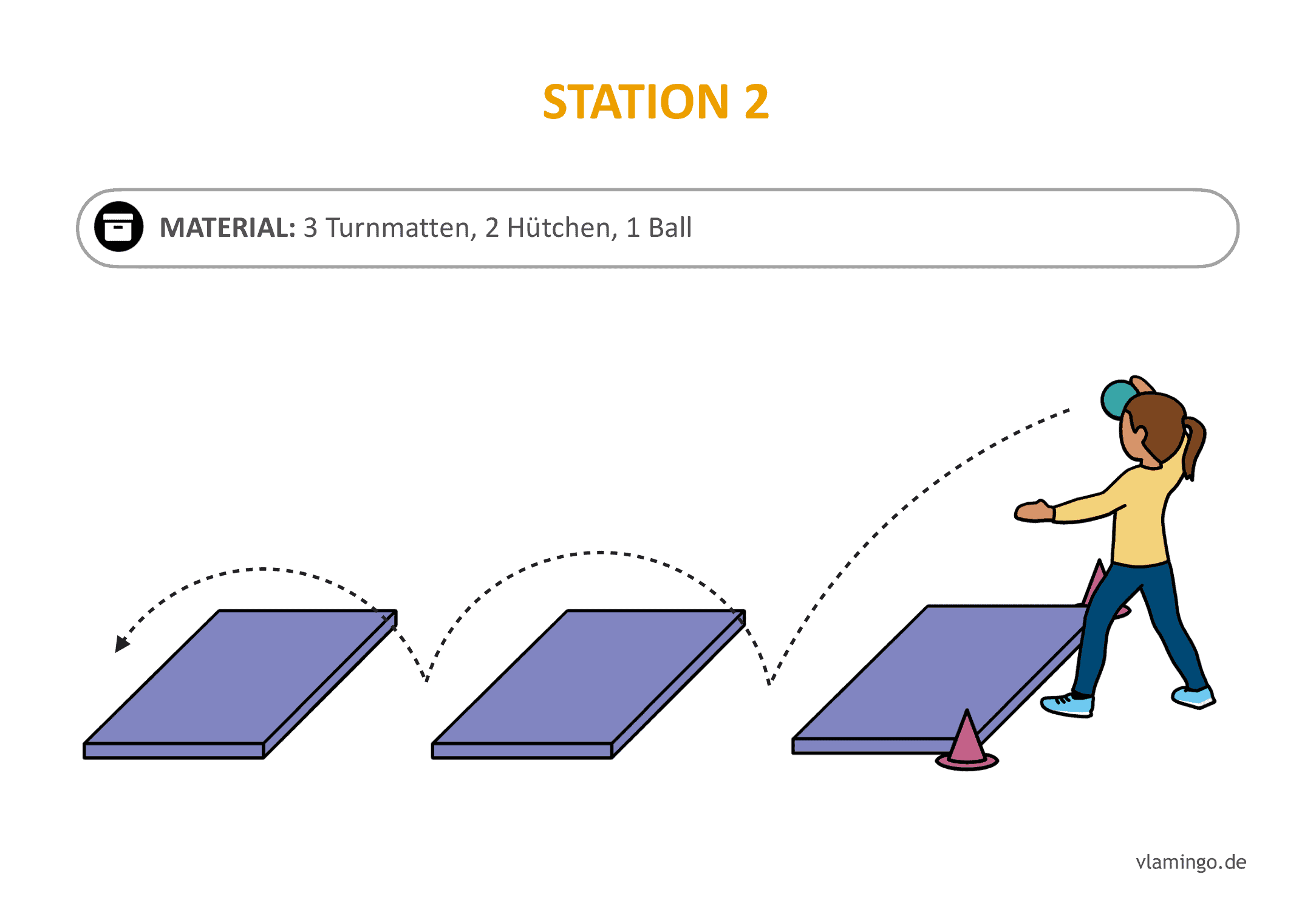 STATION 2

MATERIAL: 3 Turnmatten, 2 Hütchen, 1 Ball

vlamingo.de